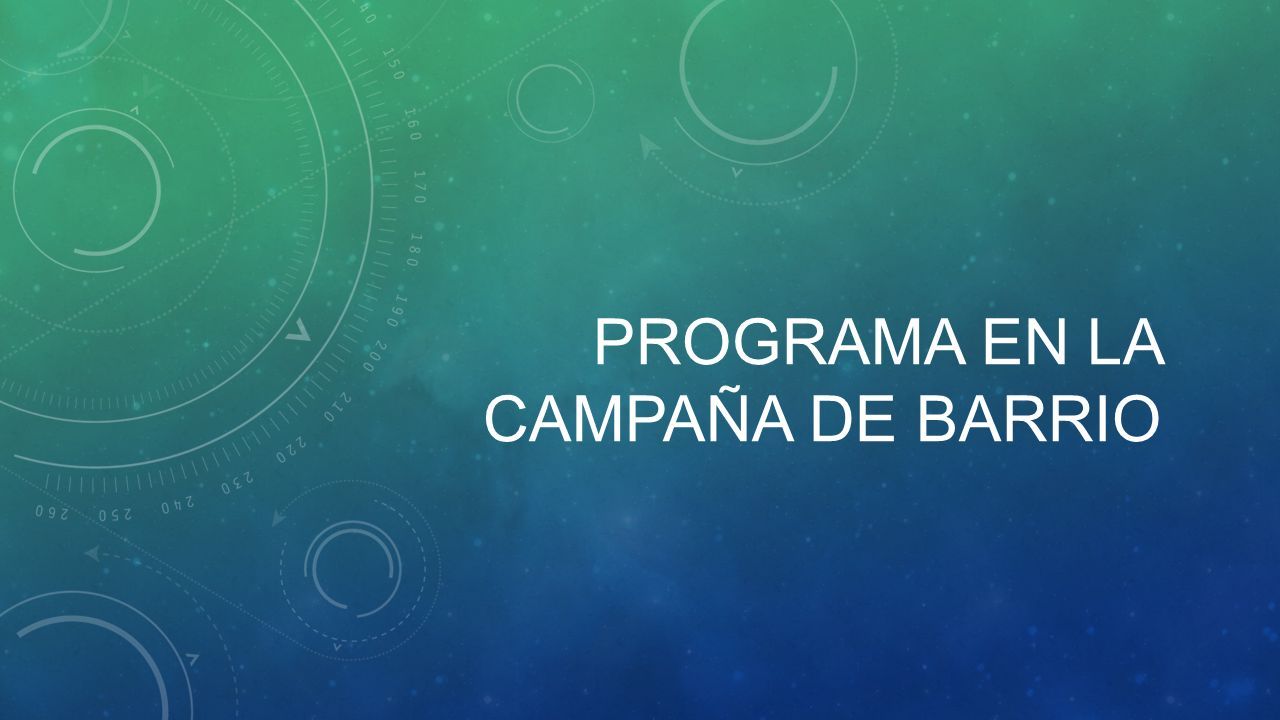 PROGRAMA EN LA CAMPAÑA DE BARRIO